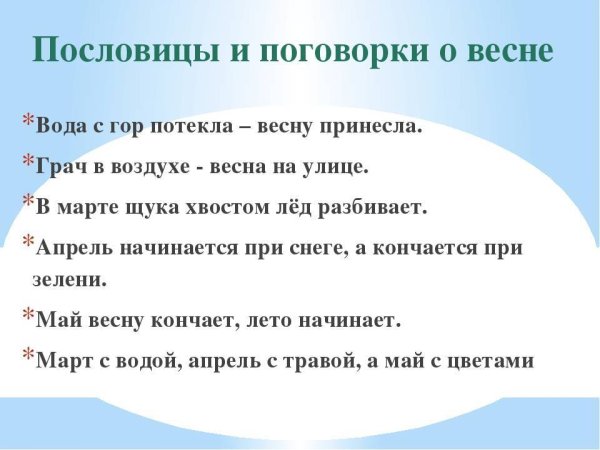 Пословицы и поговорки о весне

*Вода с гор потекла – весну принесла.

*Грач в воздухе - весна на улице.

*В марте щука хвостом лёд разбивает.

*Апрель начинается при снеге, а кончается при зелени.

*Май весну кончает, лето начинает.

*Март с водой, апрель с травой, а май с цветами